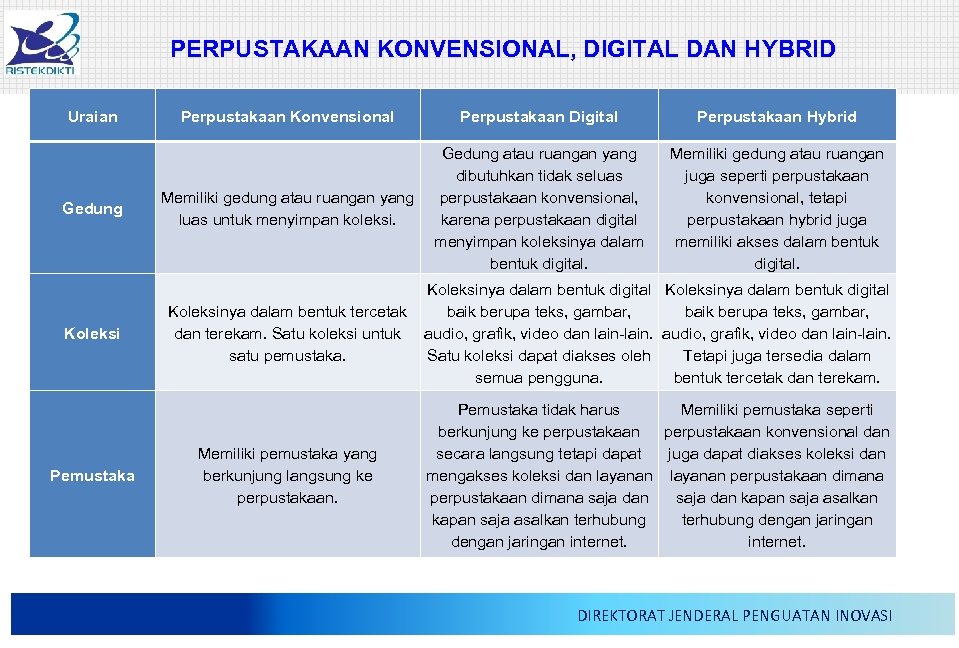 RISTEKDIKTI

PERPUSTAKAAN KONVENSIONAL, DIGITAL DAN HYBRID

| Uraian | Perpustakaan Konvensional | Perpustakaan Digital | Perpustakaan Hybrid |
|---|---|---|---|
| Gedung | Memiliki gedung atau ruangan yang luas untuk menyimpan koleksi. | Gedung atau ruangan yang dibutuhkan tidak seluas perpustakaan konvensional, karena perpustakaan digital menyimpan koleksinya dalam bentuk digital. | Memiliki gedung atau ruangan juga seperti perpustakaan konvensional, tetapi perpustakaan hybrid juga memiliki akses dalam bentuk digital. |
| Koleksi | Koleksinya dalam bentuk tercetak dan terekam. Satu koleksi untuk satu pemustaka. | Koleksinya dalam bentuk digital baik berupa teks, gambar, audio, grafik, video dan lain-lain. Satu koleksi dapat diakses oleh semua pengguna. | Koleksinya dalam bentuk digital baik berupa teks, gambar, audio, grafik, video dan lain-lain. Tetapi juga tersedia dalam bentuk tercetak dan terekam. |
| Pemustaka | Memiliki pemustaka yang berkunjung langsung ke perpustakaan. | Pemustaka tidak harus berkunjung ke perpustakaan secara langsung tetapi dapat mengakses koleksi dan layanan perpustakaan dimana saja dan kapan saja asalkan terhubung dengan jaringan internet. | Memiliki pemustaka seperti perpustakaan konvensional dan juga dapat diakses koleksi dan layanan perpustakaan dimana saja dan kapan saja asalkan terhubung dengan jaringan internet. |

DIREKTORAT JENDERAL PENGUATAN INOVASI